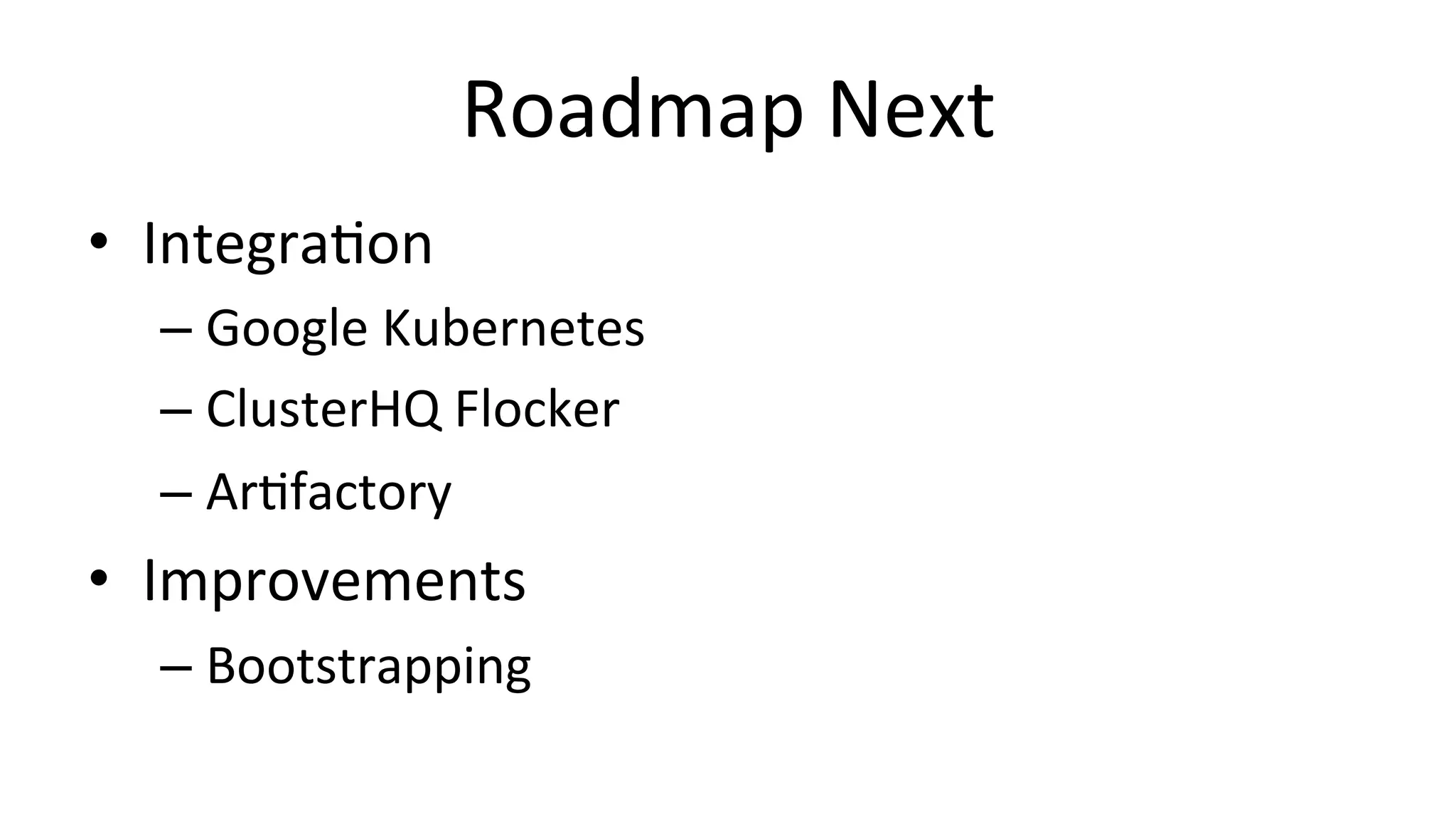 Roadmap Next

• Integration
  – Google Kubernetes
  – ClusterHQ Flocker
  – Artifactory
• Improvements
  – Bootstrapping